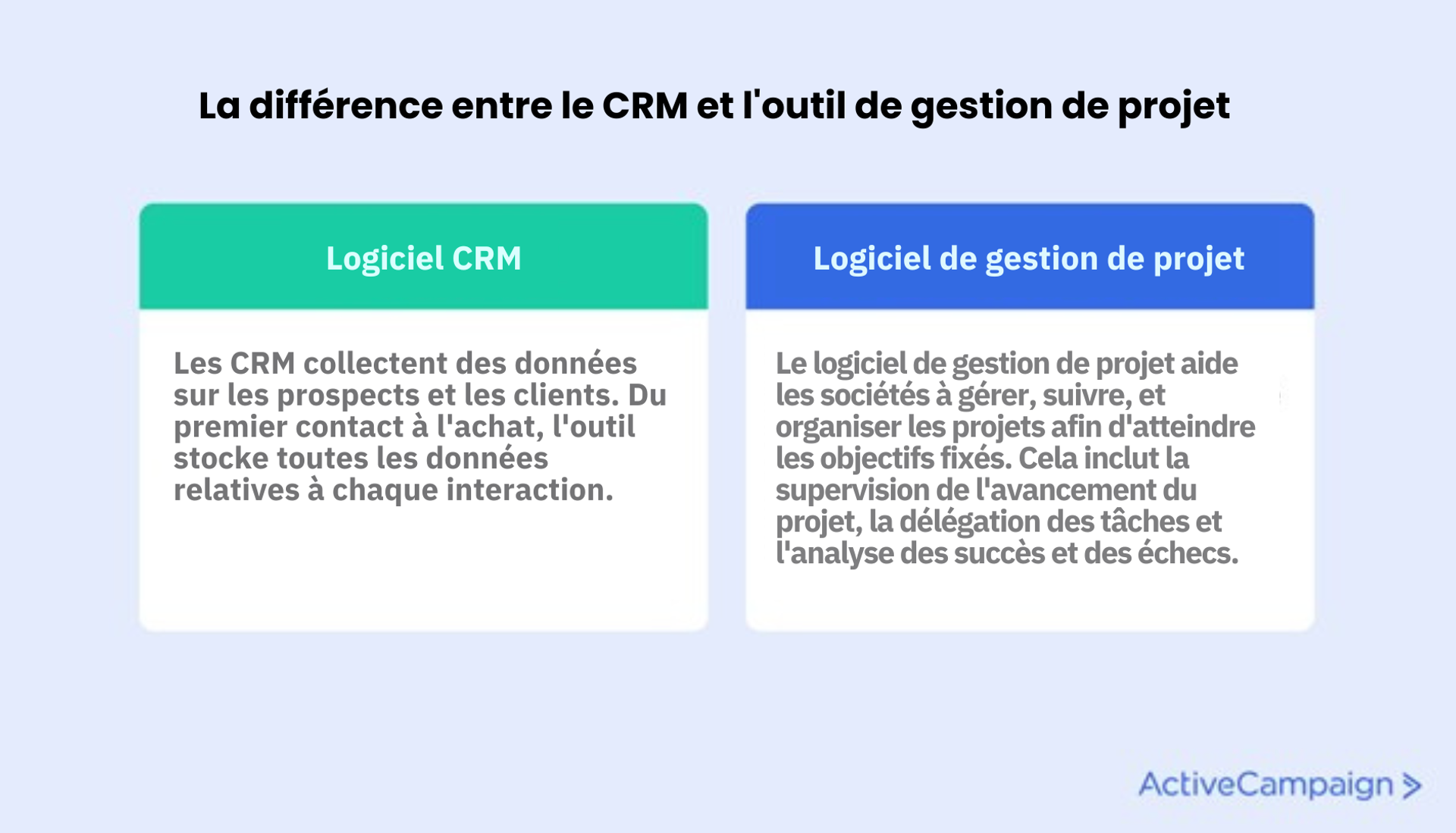 La différence entre le CRM et l'outil de gestion de projet

Logiciel CRM

Les CRM collectent des données sur les prospects et les clients. Du premier contact à l'achat, l'outil stocke toutes les données relatives à chaque interaction.

Logiciel de gestion de projet

Le logiciel de gestion de projet aide les sociétés à gérer, suivre, et organiser les projets afin d'atteindre les objectifs fixés. Cela inclut la supervision de l'avancement du projet, la délégation des tâches et l'analyse des succès et des échecs.

ActiveCampaign >